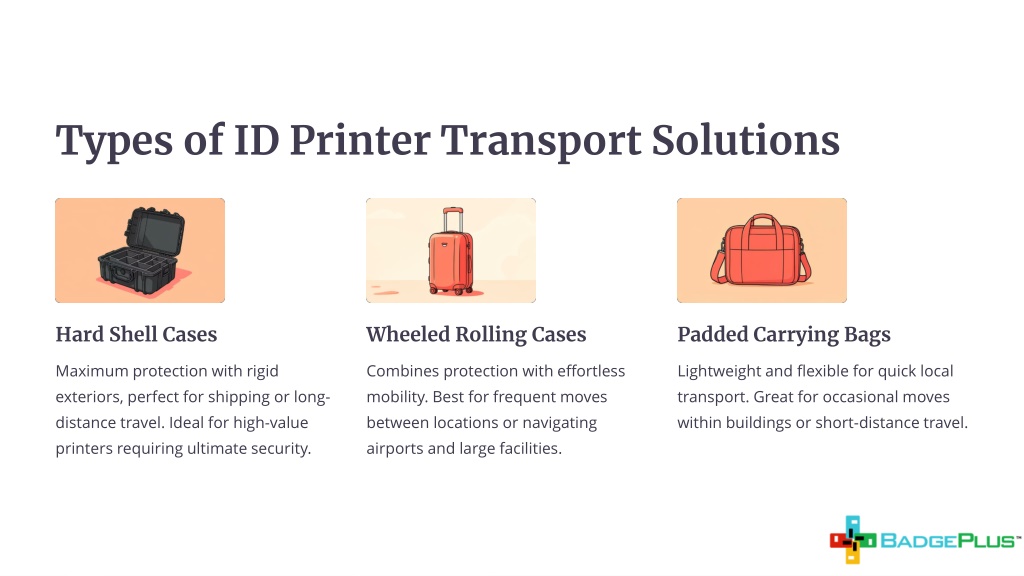 Types of ID Printer Transport Solutions

Hard Shell Cases

Maximum protection with rigid exteriors, perfect for shipping or long-distance travel. Ideal for high-value printers requiring ultimate security.

Wheeled Rolling Cases

Combines protection with effortless mobility. Best for frequent moves between locations or navigating airports and large facilities.

Padded Carrying Bags

Lightweight and flexible for quick local transport. Great for occasional moves within buildings or short-distance travel.

BADGEPLUS™